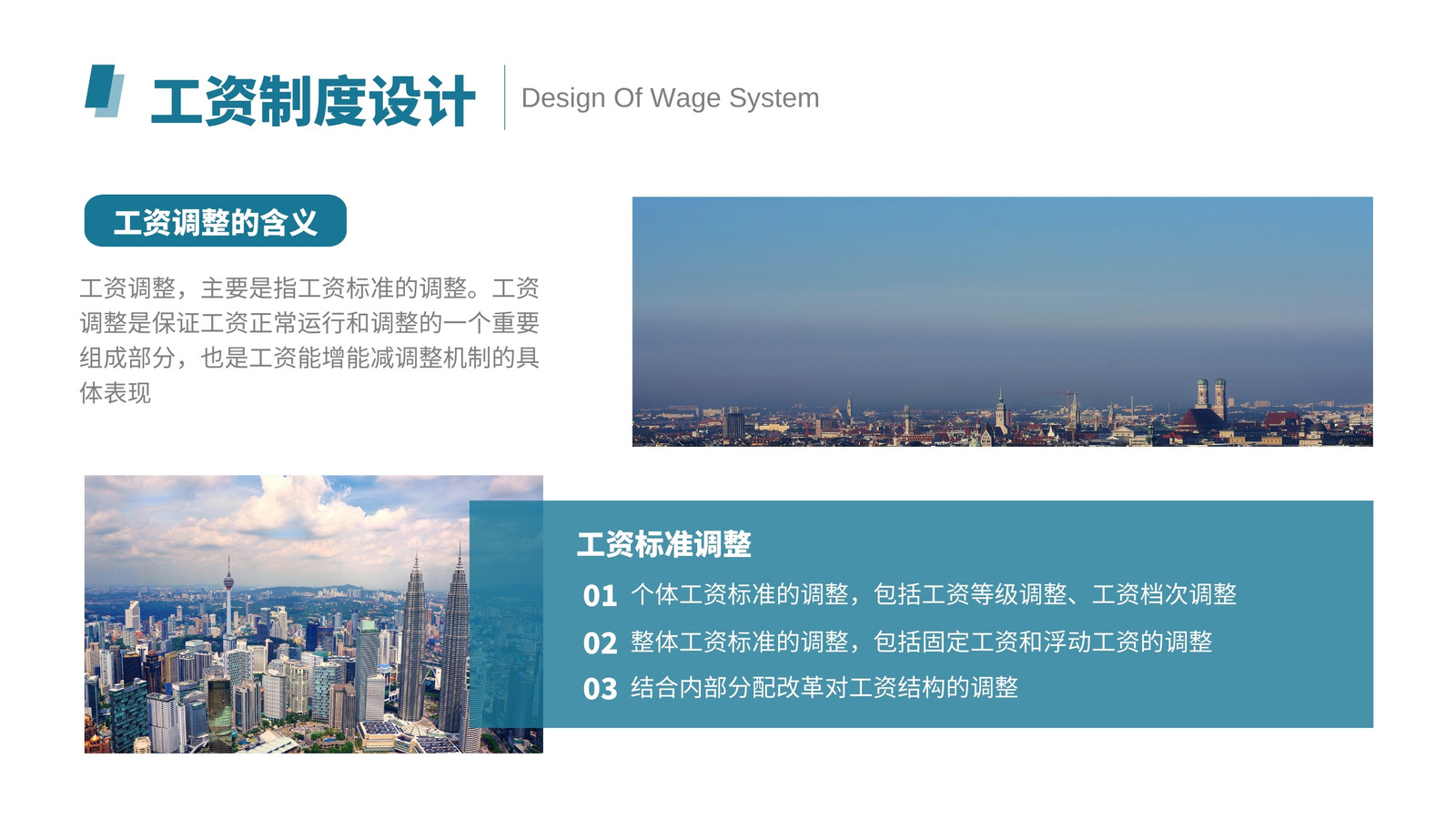 工资制度设计

Design Of Wage System

工资调整的含义

工资调整，主要是指工资标准的调整。工资调整是保证工资正常运行和调整的一个重要组成部分，也是工资能增能减调整机制的具体表现

工资标准调整

01 个体工资标准的调整，包括工资等级调整、工资档次调整

02 整体工资标准的调整，包括固定工资和浮动工资的调整

03 结合内部分配改革对工资结构的调整